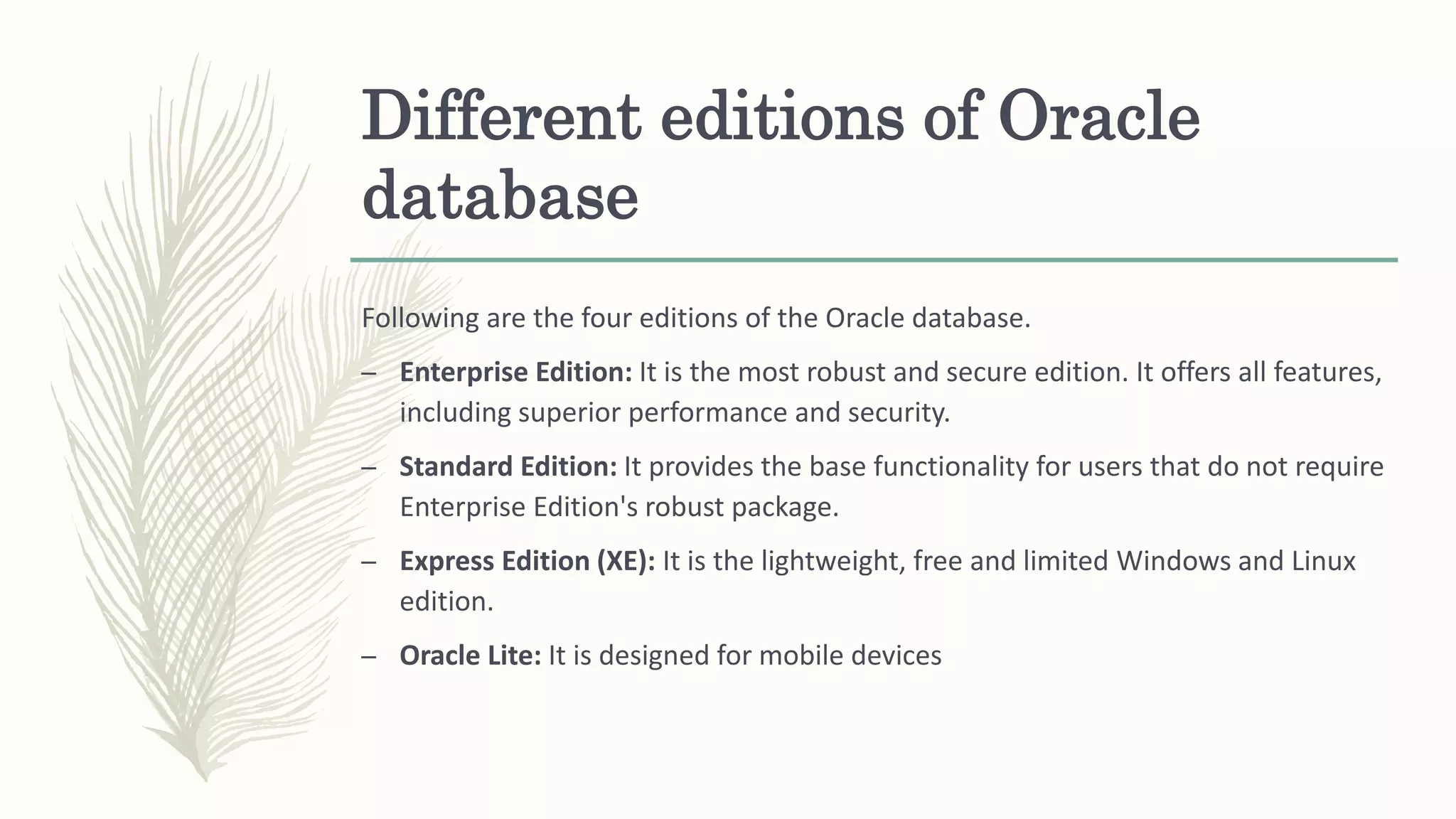 Different editions of Oracle database

Following are the four editions of the Oracle database.

– Enterprise Edition: It is the most robust and secure edition. It offers all features, including superior performance and security.

– Standard Edition: It provides the base functionality for users that do not require Enterprise Edition's robust package.

– Express Edition (XE): It is the lightweight, free and limited Windows and Linux edition.

– Oracle Lite: It is designed for mobile devices